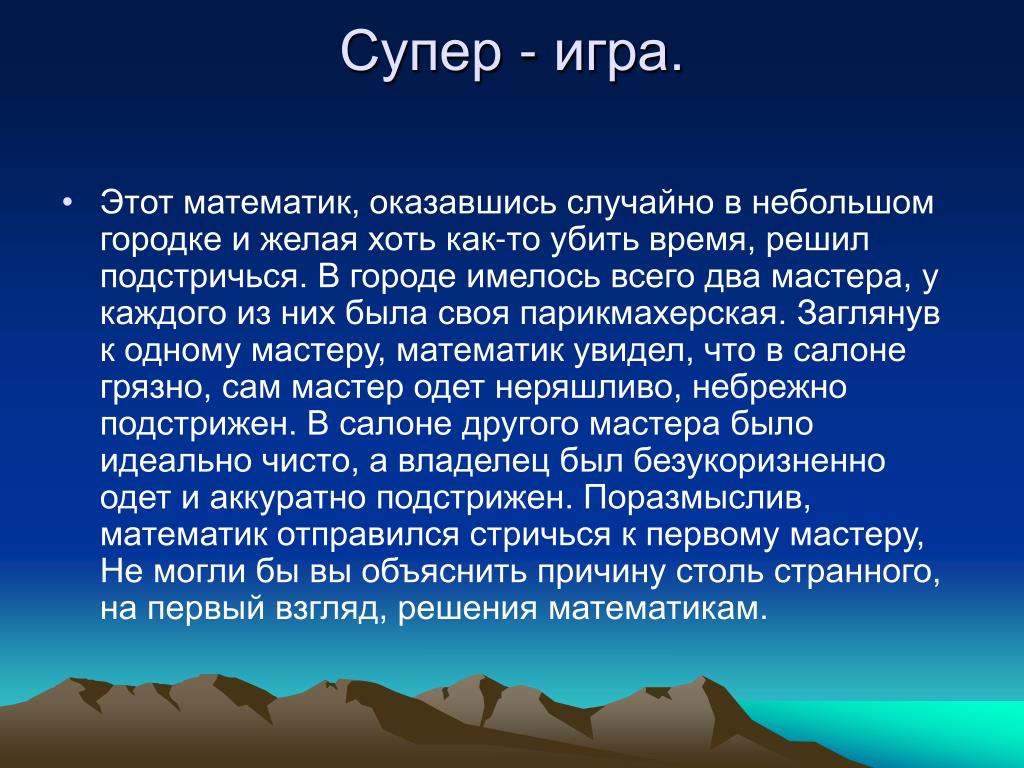 Супер - игра.

• Этот математик, оказавшись случайно в небольшом городке и желая хоть как-то убить время, решил подстричься. В городе имелось всего два мастера, у каждого из них была своя парикмахерская. Заглянув к одному мастеру, математик увидел, что в салоне грязно, сам мастер одет неряшливо, небрежно подстрижен. В салоне другого мастера было идеально чисто, а владелец был безукоризненно одет и аккуратно подстрижен. Поразмыслив, математик отправился стричься к первому мастеру, Не могли бы вы объяснить причину столь странного, на первый взгляд, решения математикам.